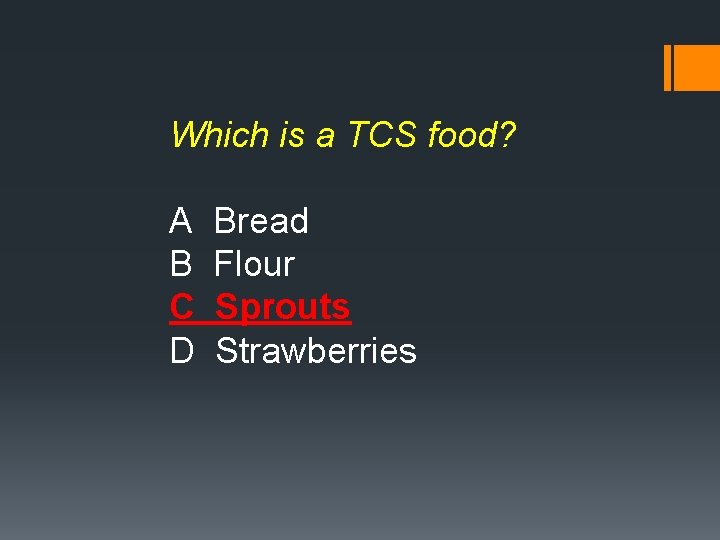 Which is a TCS food?

A Bread
B Flour
C Sprouts
D Strawberries